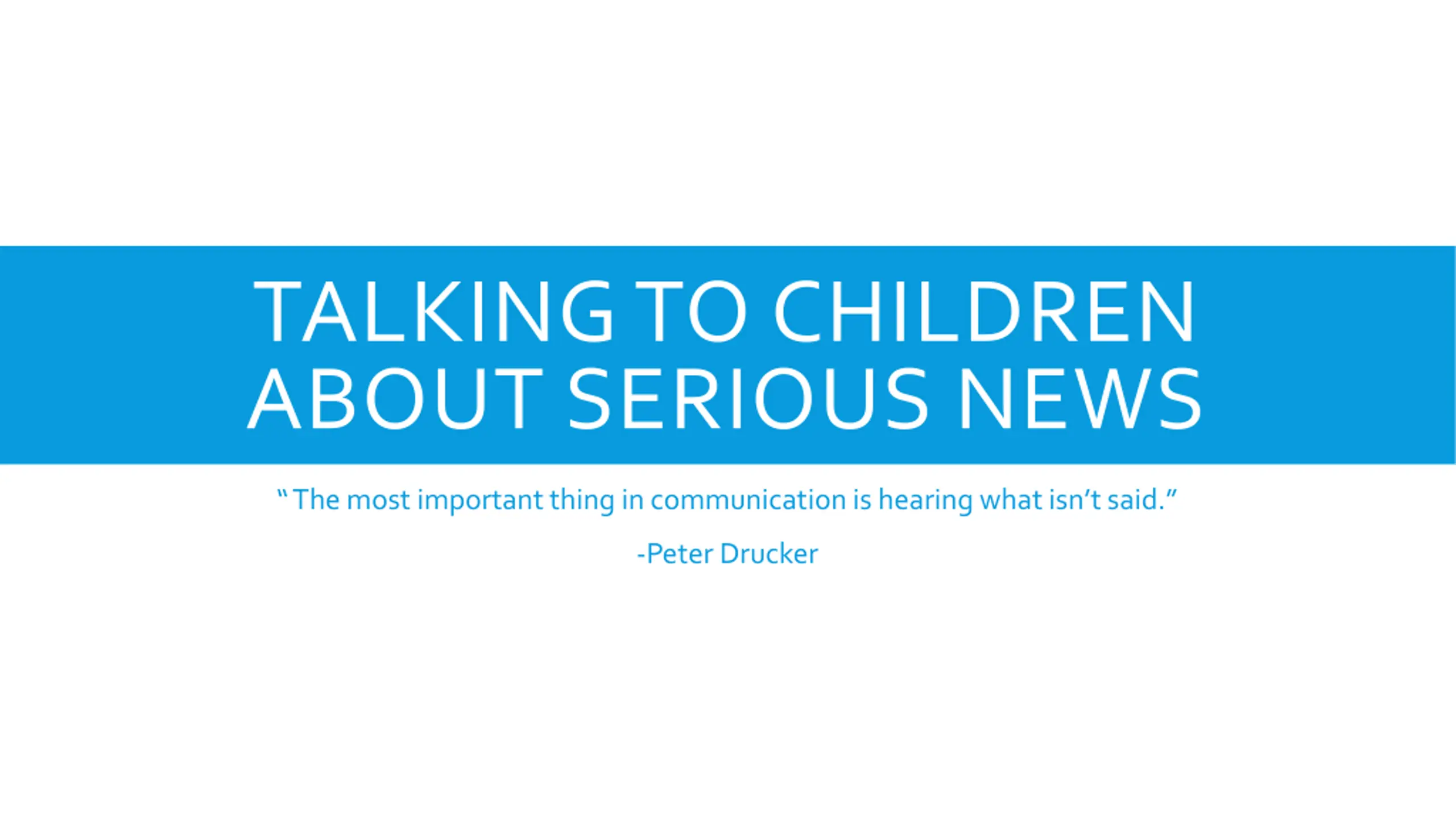 TALKING TO CHILDREN ABOUT SERIOUS NEWS

“ The most important thing in communication is hearing what isn’t said.”

-Peter Drucker